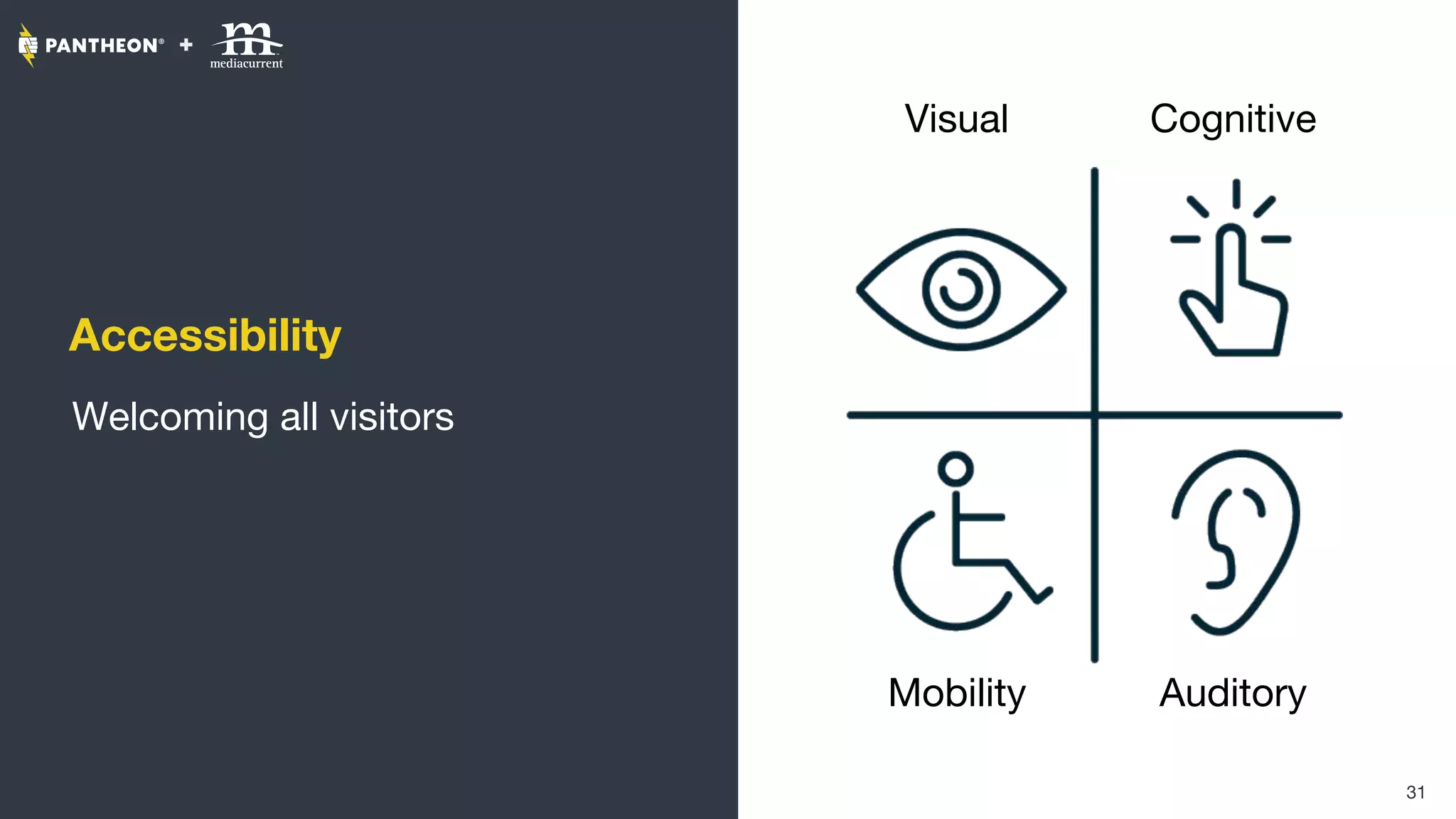 PANTHEON® + m mediacurrent

Accessibility

Welcoming all visitors

Visual

Cognitive

Mobility

Auditory

31